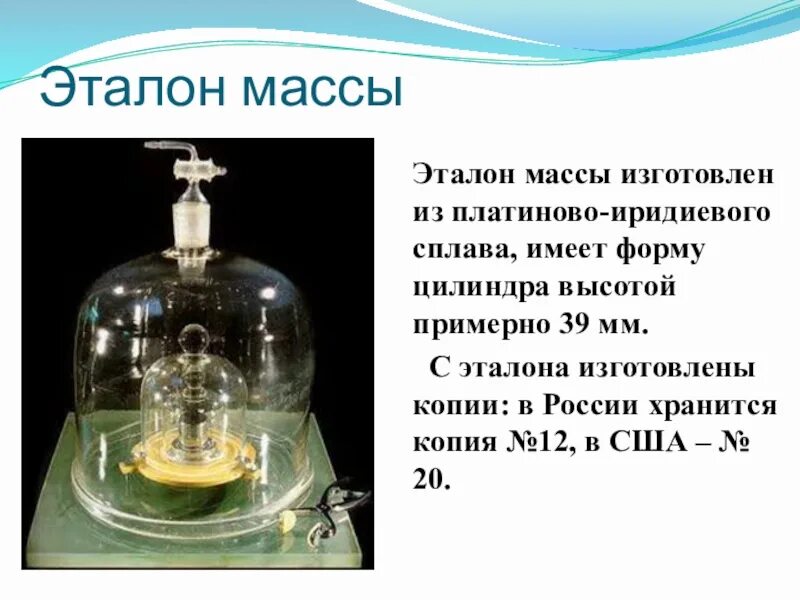 Эталон массы

Эталон массы изготовлен из платиново-иридиевого сплава, имеет форму цилиндра высотой примерно 39 мм.

С эталона изготовлены копии: в России хранится копия №12, в США – № 20.